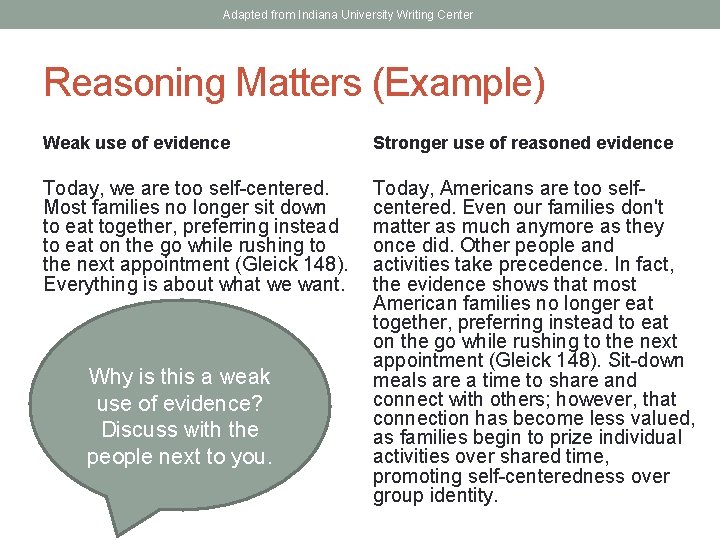 Adapted from Indiana University Writing Center

Reasoning Matters (Example)

Weak use of evidence

Today, we are too self-centered. Most families no longer sit down to eat together, preferring instead to eat on the go while rushing to the next appointment (Gleick 148). Everything is about what we want.

Why is this a weak use of evidence? Discuss with the people next to you.

Stronger use of reasoned evidence

Today, Americans are too self-centered. Even our families don't matter as much anymore as they once did. Other people and activities take precedence. In fact, the evidence shows that most American families no longer eat together, preferring instead to eat on the go while rushing to the next appointment (Gleick 148). Sit-down meals are a time to share and connect with others; however, that connection has become less valued, as families begin to prize individual activities over shared time, promoting self-centeredness over group identity.